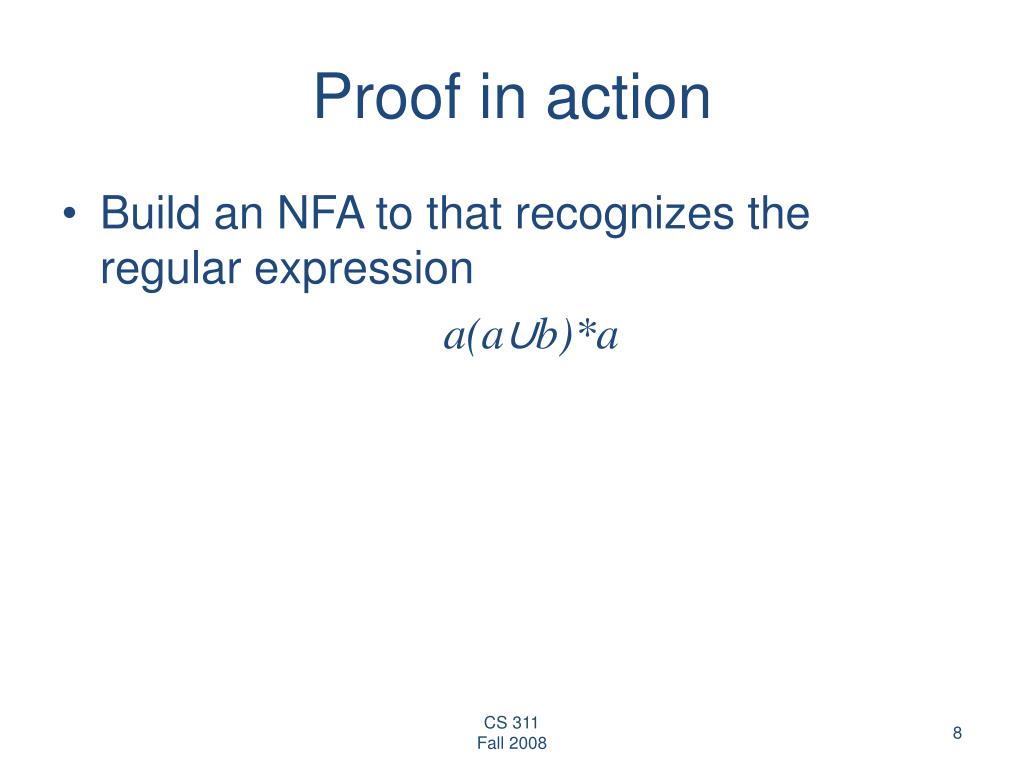 Proof in action

• Build an NFA to that recognizes the regular expression

$a(a \cup b)^*a$

CS 311
Fall 2008

8